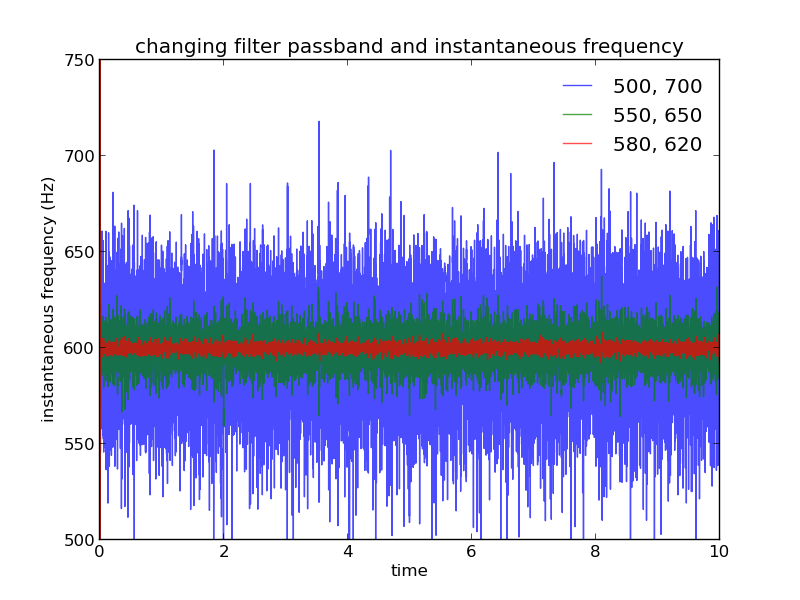 changing filter passband and instantaneous frequency

500, 700
550, 650
580, 620

instantaneous frequency (Hz)

750
700
650
600
550
500

0
2
4
6
8
10

time